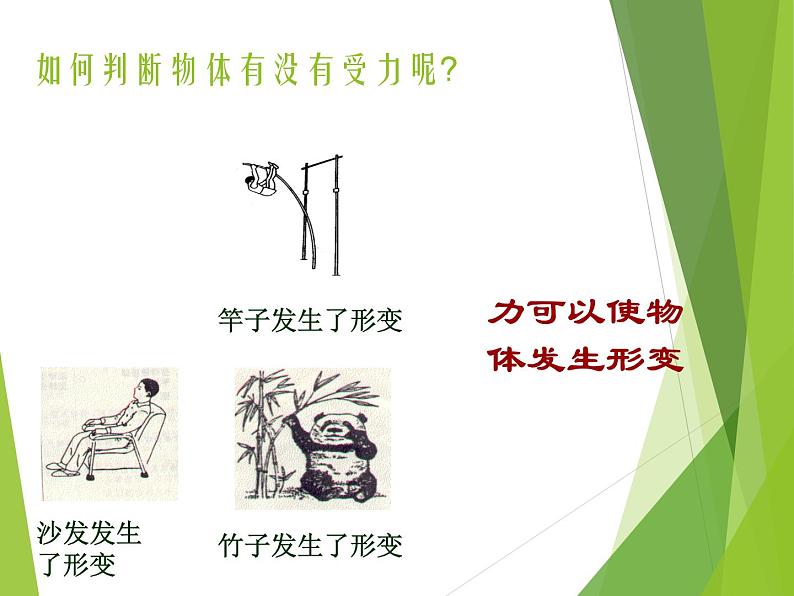 如何判断物体有没有受力呢?

竿子发生了形变

力可以使物体发生形变

沙发发生了形变

竹子发生了形变